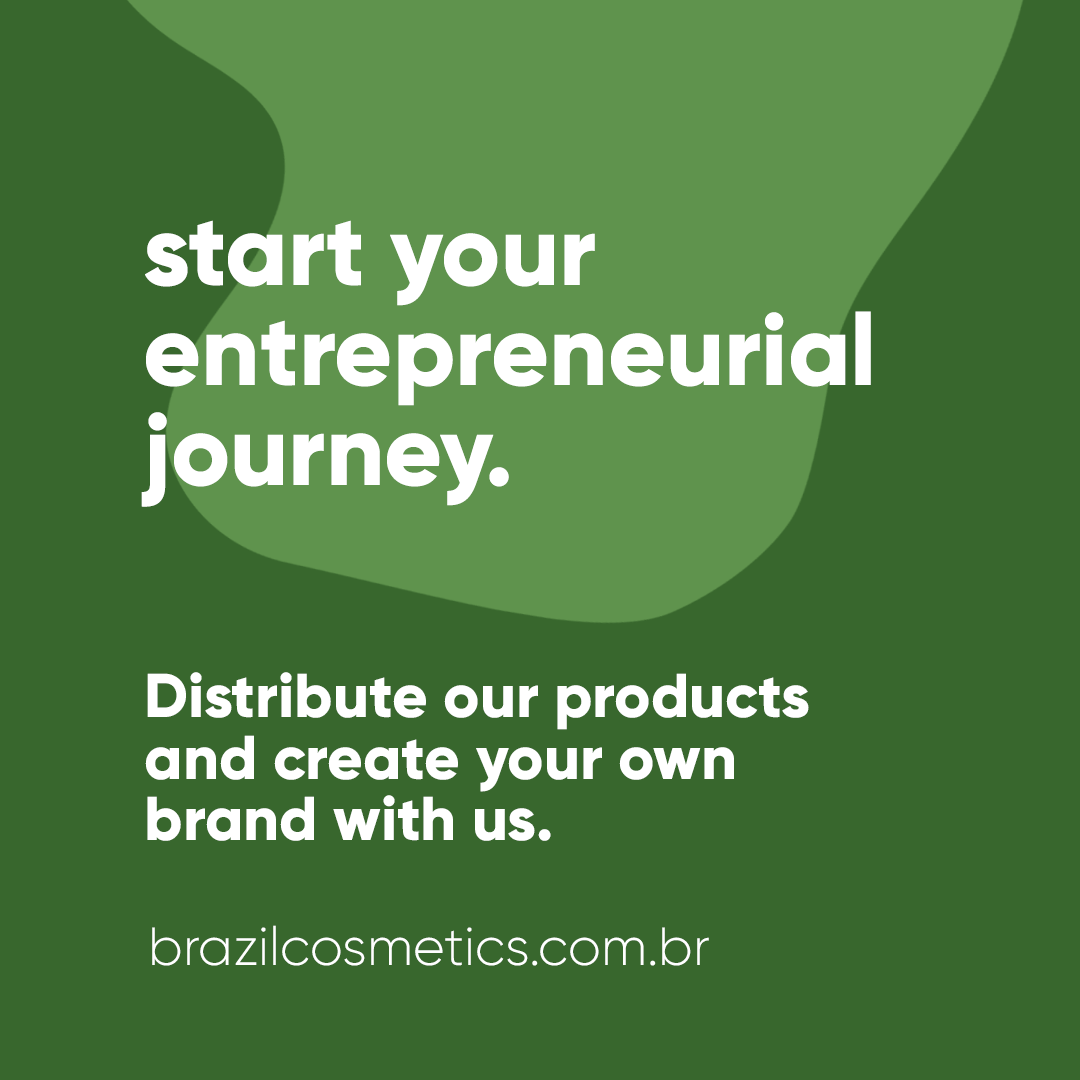 start your entrepreneurial journey.

Distribute our products and create your own brand with us.

brazilcosmetics.com.br